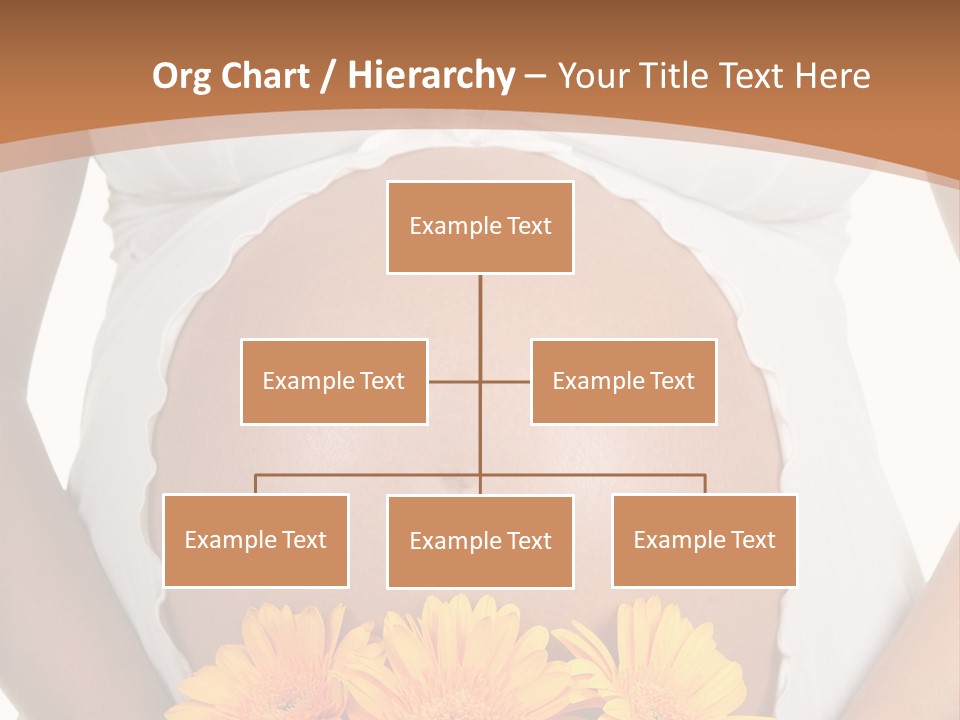 Org Chart / Hierarchy – Your Title Text Here

Example Text

Example Text

Example Text

Example Text

Example Text

Example Text